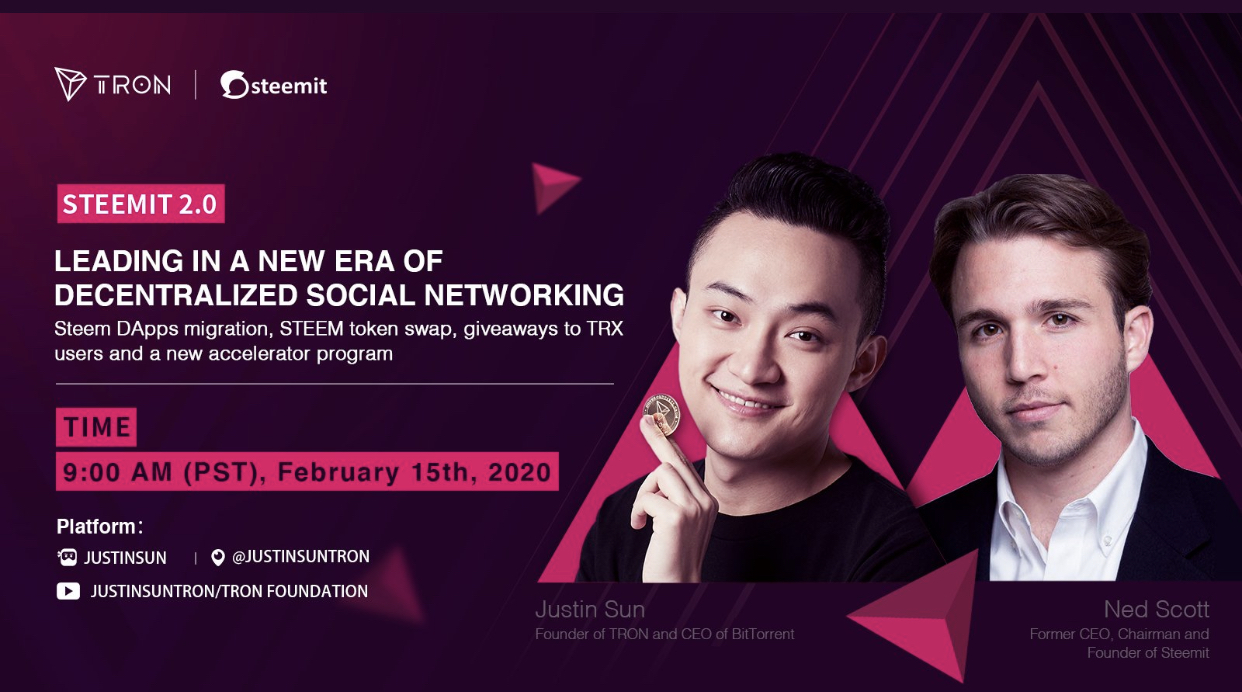 TRON | steemit

STEEMIT 2.0

LEADING IN A NEW ERA OF DECENTRALIZED SOCIAL NETWORKING

Steem DApps migration, STEEM token swap, giveaways to TRX users and a new accelerator program

TIME

9:00 AM (PST), February 15th, 2020

Platform：

JUSTINSUN | @JUSTINSUNTRON

JUSTINSUNTRON/TRON FOUNDATION

Justin Sun
Founder of TRON and CEO of BitTorrent

Ned Scott
Former CEO, Chairman and Founder of Steemit